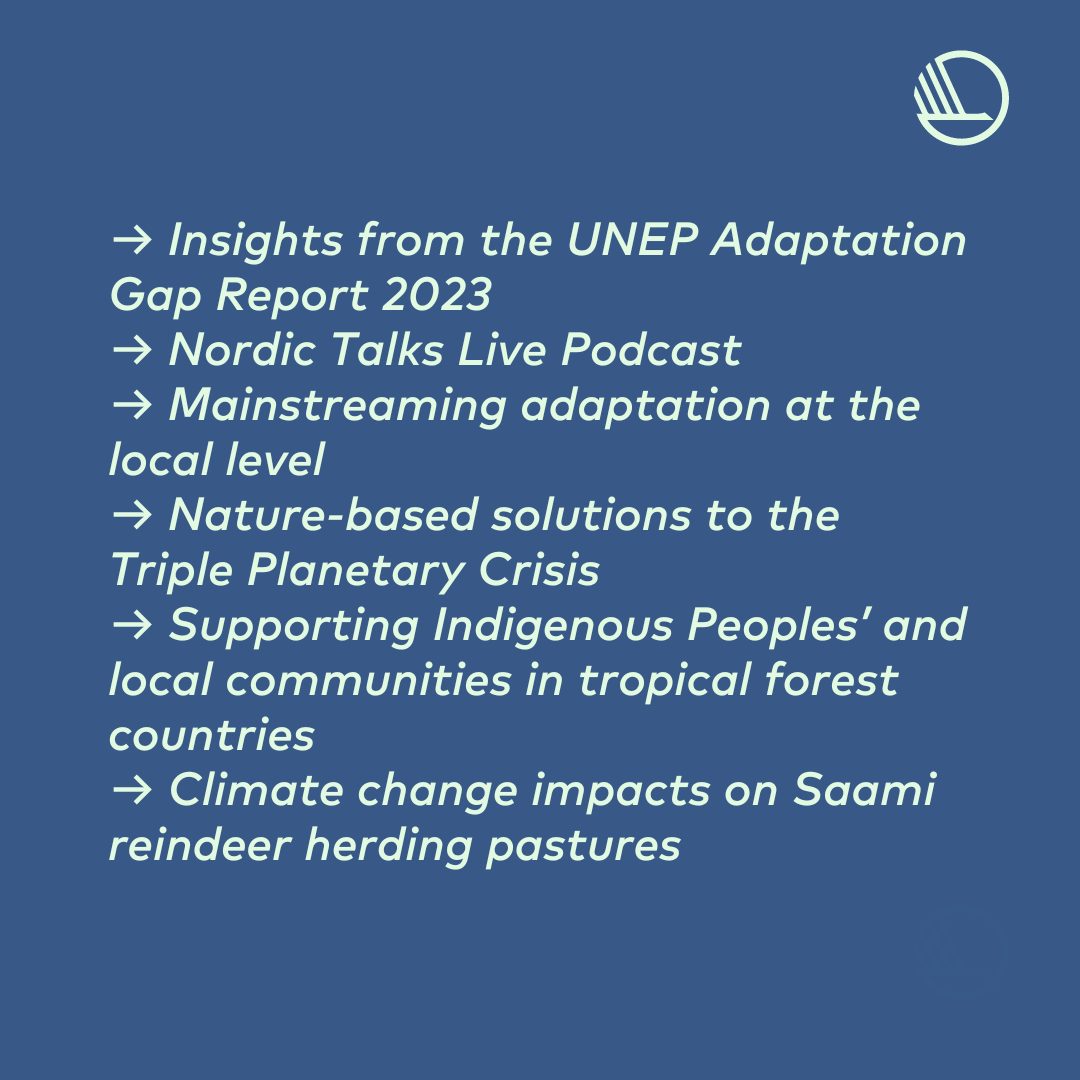 → Insights from the UNEP Adaptation Gap Report 2023
→ Nordic Talks Live Podcast
→ Mainstreaming adaptation at the local level
→ Nature-based solutions to the Triple Planetary Crisis
→ Supporting Indigenous Peoples' and local communities in tropical forest countries
→ Climate change impacts on Saami reindeer herding pastures